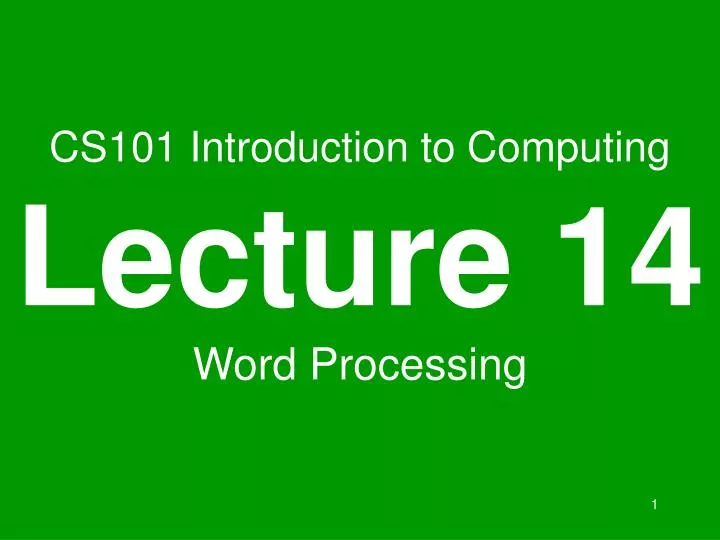 CS101 Introduction to Computing

Lecture 14

Word Processing

1